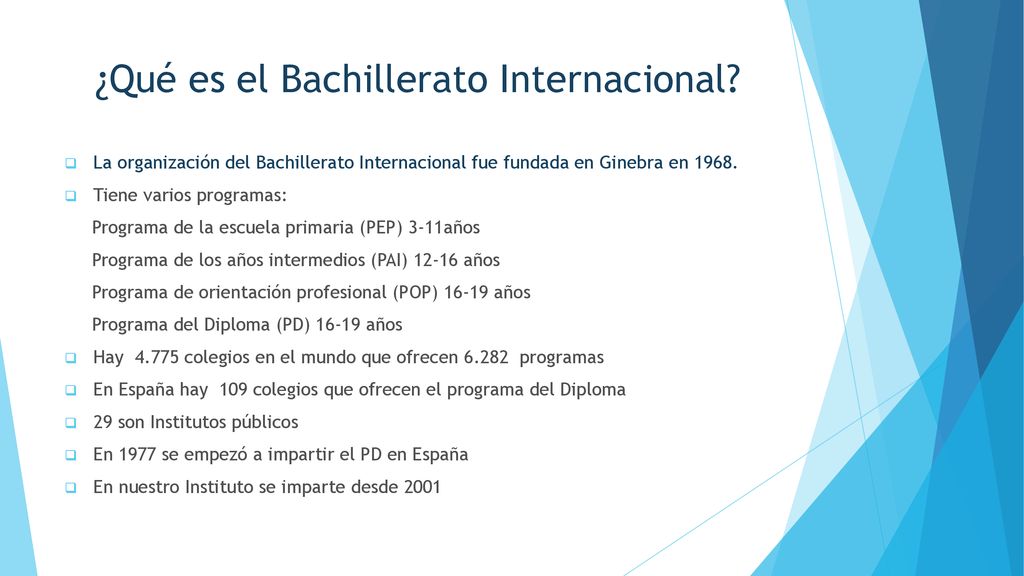 ¿Qué es el Bachillerato Internacional?

La organización del Bachillerato Internacional fue fundada en Ginebra en 1968.

Tiene varios programas:

Programa de la escuela primaria (PEP) 3-11años

Programa de los años intermedios (PAI) 12-16 años

Programa de orientación profesional (POP) 16-19 años

Programa del Diploma (PD) 16-19 años

Hay 4.775 colegios en el mundo que ofrecen 6.282 programas

En España hay 109 colegios que ofrecen el programa del Diploma

29 son Institutos públicos

En 1977 se empezó a impartir el PD en España

En nuestro Instituto se imparte desde 2001